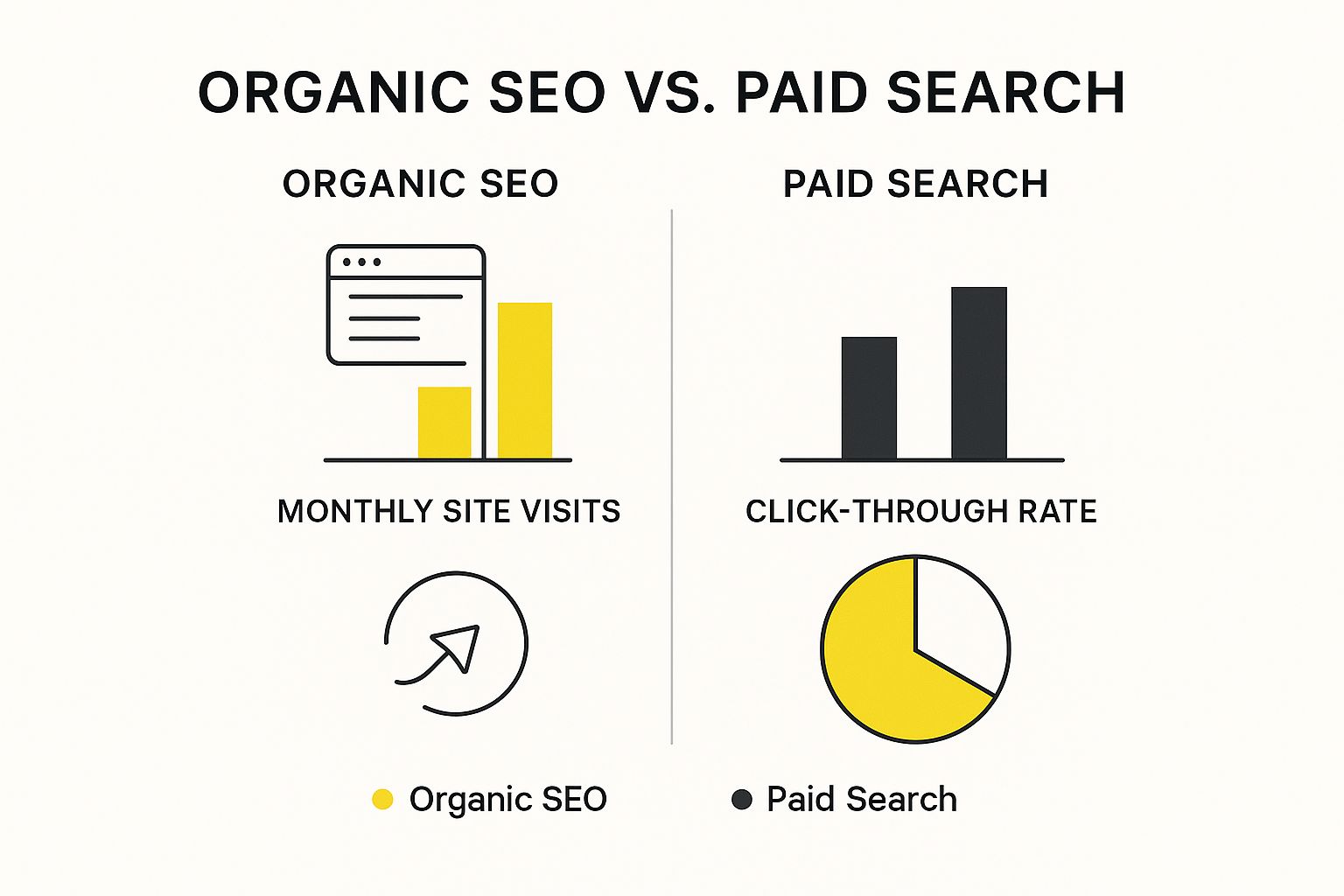 ORGANIC SEO VS. PAID SEARCH

ORGANIC SEO

MONTHLY SITE VISITS

PAID SEARCH

CLICK-THROUGH RATE

Organic SEO

Paid Search